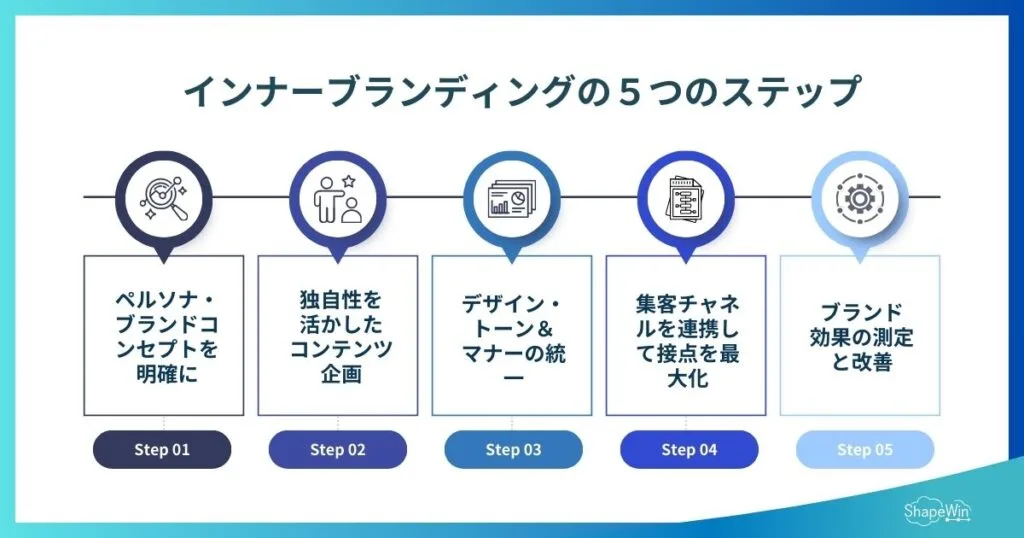 インナーブランディングの５つのステップ

ペルソナ・ブランドコンセプトを明確に

Step 01

独自性を活かしたコンテンツ企画

Step 02

デザイン・トーン＆マナーの統一

Step 03

集客チャネルを連携して接点を最大化

Step 04

ブランド効果の測定と改善

Step 05

ShapeWin